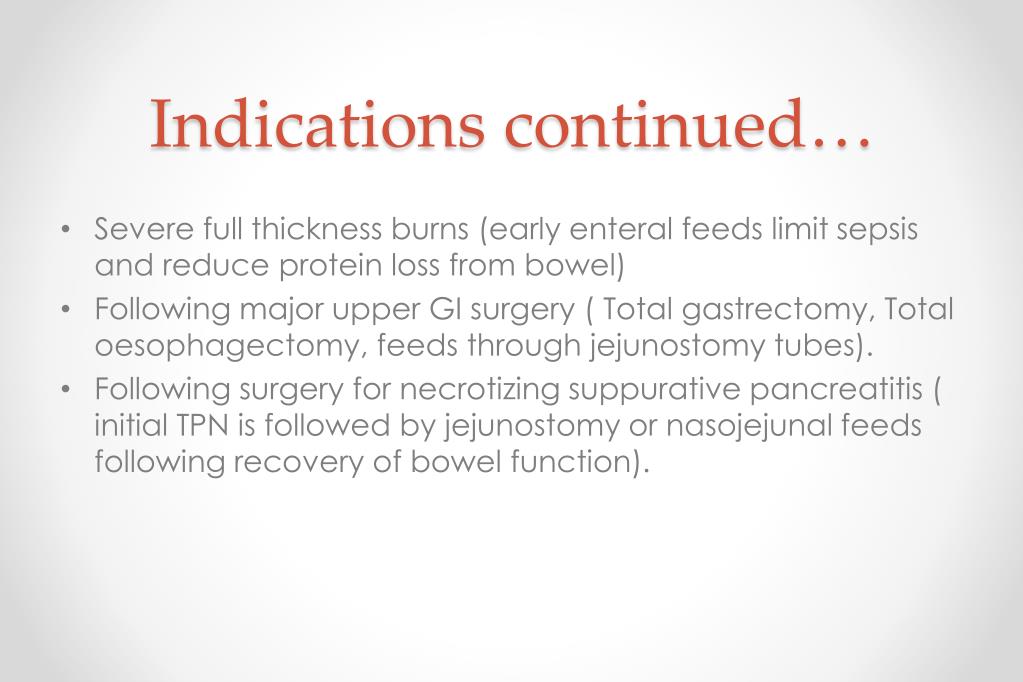 Indications continued…

• Severe full thickness burns (early enteral feeds limit sepsis and reduce protein loss from bowel)
• Following major upper GI surgery ( Total gastrectomy, Total oesophagectomy, feeds through jejunostomy tubes).
• Following surgery for necrotizing suppurative pancreatitis ( initial TPN is followed by jejunostomy or nasojejunal feeds following recovery of bowel function).